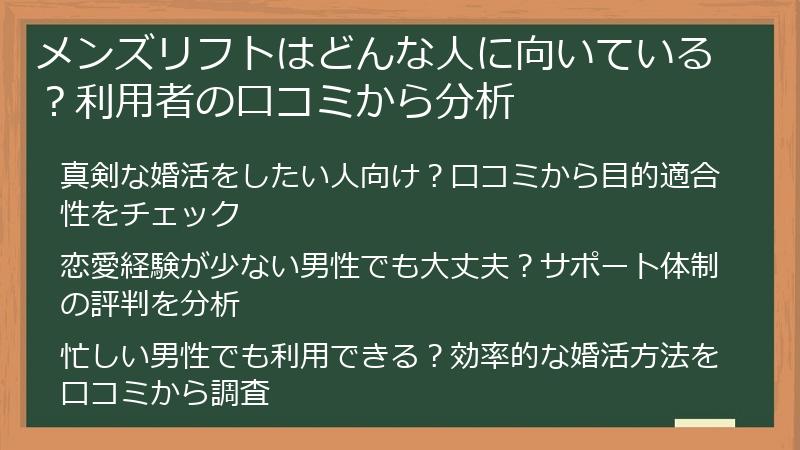 メンズリフトはどんな人に向いている？利用者の口コミから分析

真剣な婚活をしたい人向け？口コミから目的適合性をチェック

恋愛経験が少ない男性でも大丈夫？サポート体制の評判を分析

忙しい男性でも利用できる？効率的な婚活方法を口コミから調査